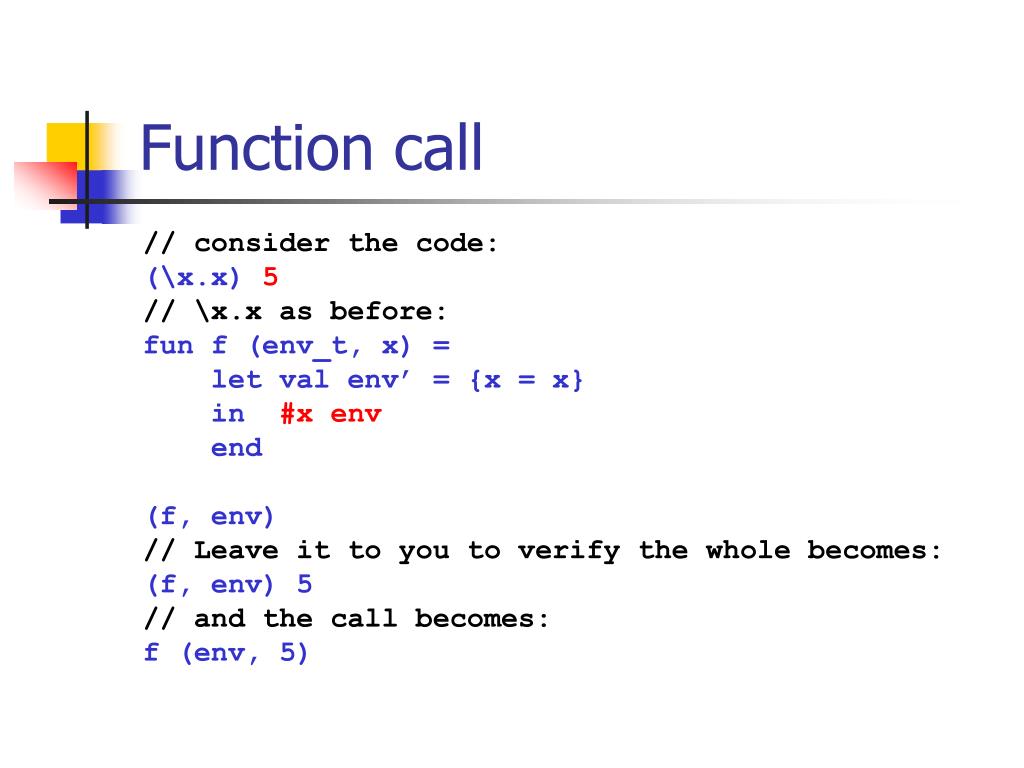 Function call

// consider the code:
(\x.x) 5
// \x.x as before:
fun f (env_t, x) =
    let val env’ = {x = x}
    in  #x env
    end

(f, env)
// Leave it to you to verify the whole becomes:
(f, env) 5
// and the call becomes:
f (env, 5)